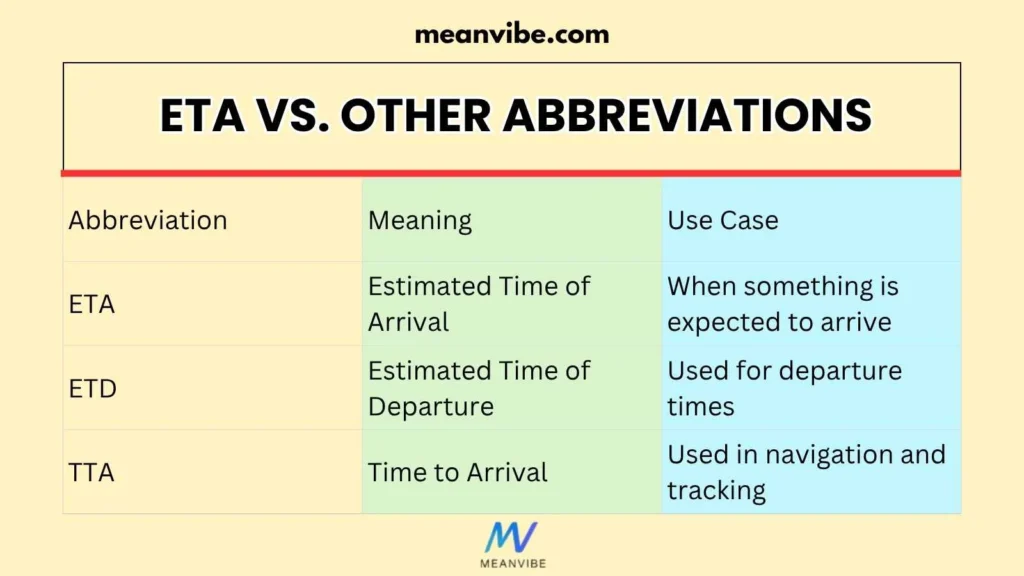 meanvibe.com

ETA VS. OTHER ABBREVIATIONS

| Abbreviation | Meaning | Use Case |
|---|---|---|
| ETA | Estimated Time of Arrival | When something is expected to arrive |
| ETD | Estimated Time of Departure | Used for departure times |
| TTA | Time to Arrival | Used in navigation and tracking |

MV
MEANVIBE